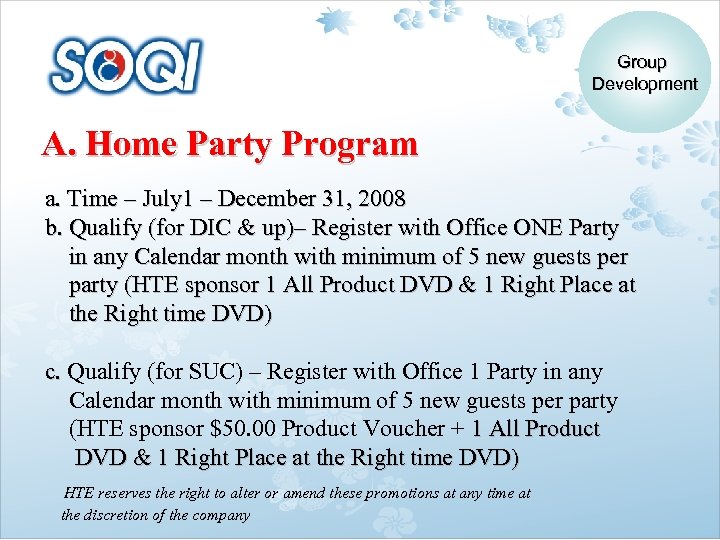 SOQI

Group Development

A. Home Party Program

a. Time – July1 – December 31, 2008
b. Qualify (for DIC & up)– Register with Office ONE Party in any Calendar month with minimum of 5 new guests per party (HTE sponsor 1 All Product DVD & 1 Right Place at the Right time DVD)

c. Qualify (for SUC) – Register with Office 1 Party in any Calendar month with minimum of 5 new guests per party (HTE sponsor $50.00 Product Voucher + 1 All Product DVD & 1 Right Place at the Right time DVD)

HTE reserves the right to alter or amend these promotions at any time at the discretion of the company